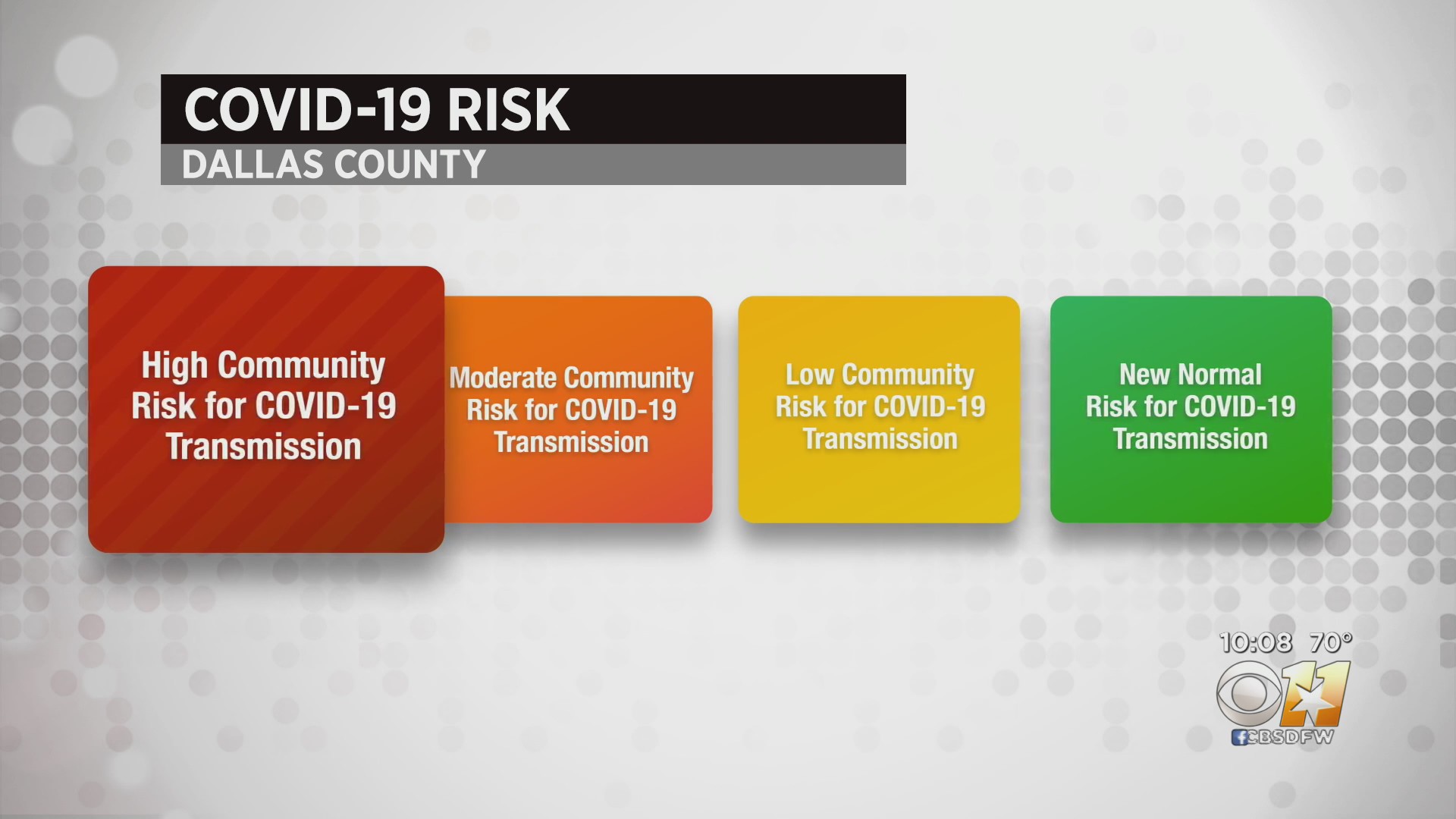 COVID-19 RISK
DALLAS COUNTY

High Community Risk for COVID-19 Transmission

Moderate Community Risk for COVID-19 Transmission

Low Community Risk for COVID-19 Transmission

New Normal Risk for COVID-19 Transmission

10:08 70°

11

CBSDFW